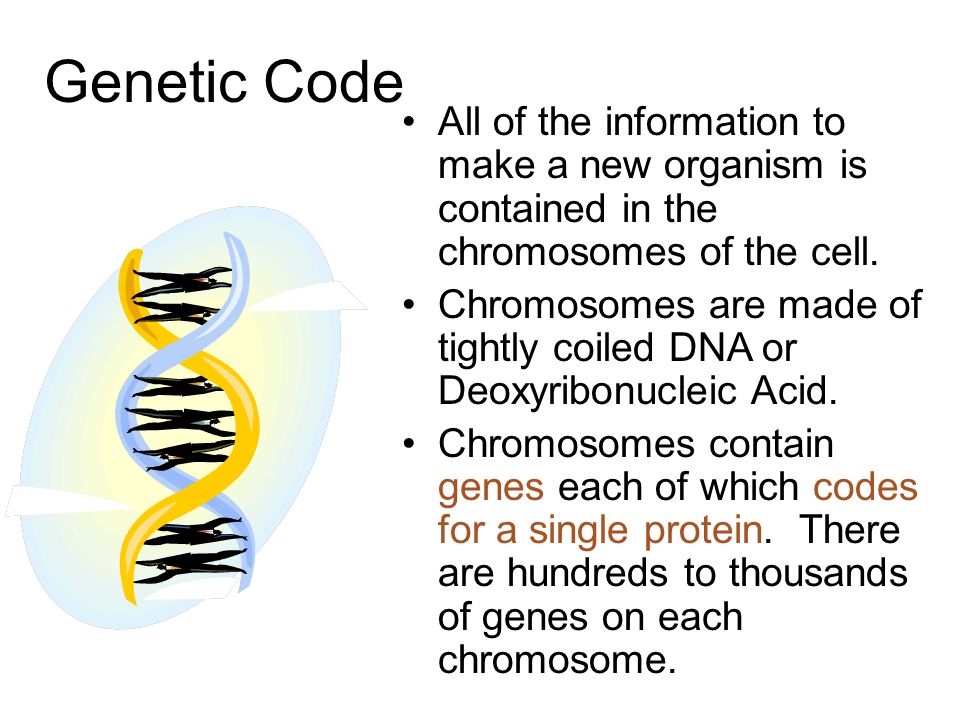 Genetic Code

• All of the information to make a new organism is contained in the chromosomes of the cell.
• Chromosomes are made of tightly coiled DNA or Deoxyribonucleic Acid.
• Chromosomes contain genes each of which codes for a single protein. There are hundreds to thousands of genes on each chromosome.